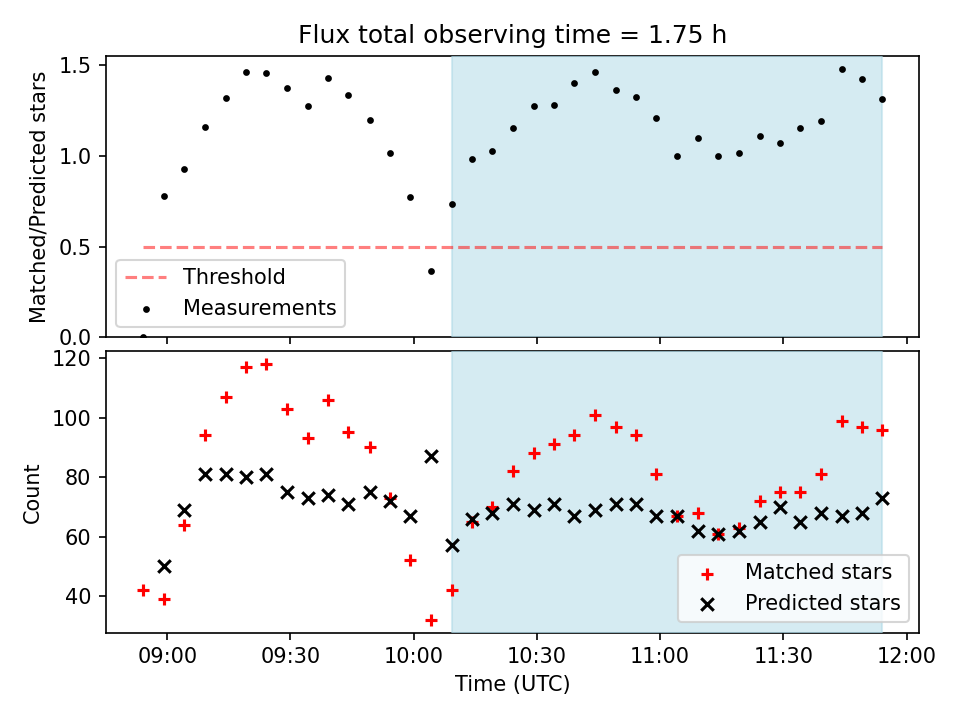 Flux total observing time = 1.75 h

Matched/Predicted stars

1.5
1.0
0.5
0.0

Threshold
Measurements

Count

120
100
80
60
40

Matched stars
Predicted stars

09:00
09:30
10:00
10:30
11:00
11:30
12:00

Time (UTC)